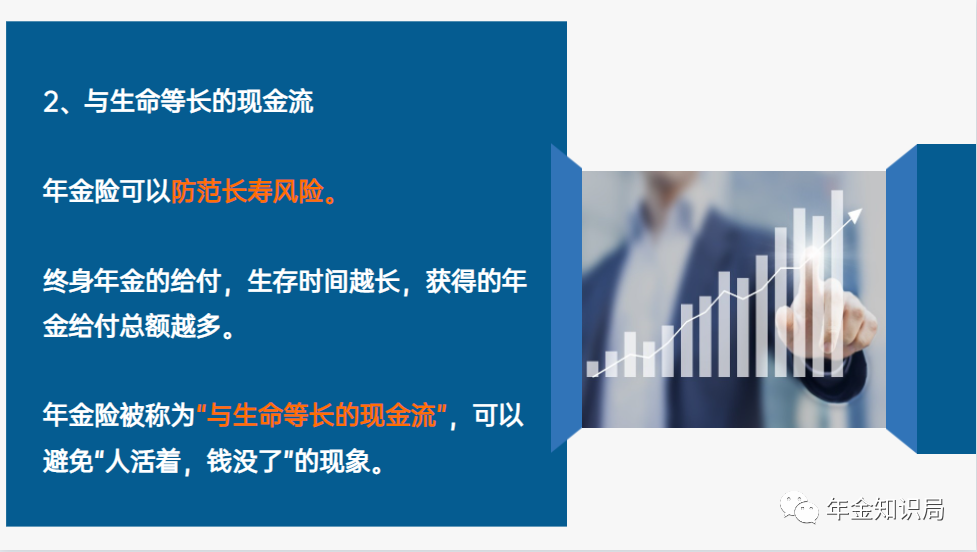 2、与生命等长的现金流

年金险可以防范长寿风险。

终身年金的给付，生存时间越长，获得的年金给付总额越多。

年金险被称为“与生命等长的现金流”，可以避免“人活着，钱没了”的现象。

年金知识局